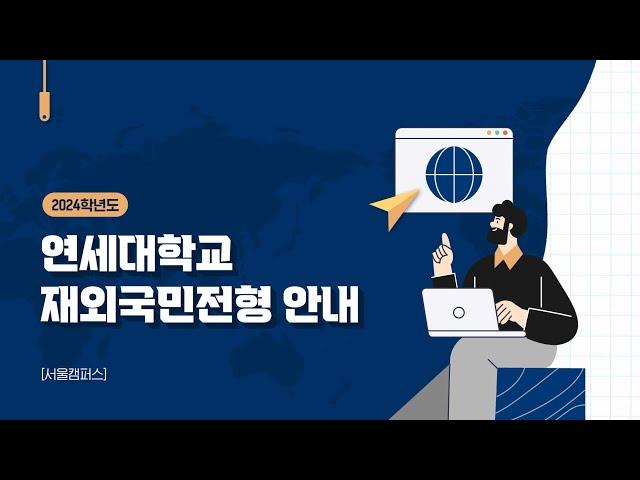 2024학년도

연세대학교
재외국민전형 안내

[서울캠퍼스]